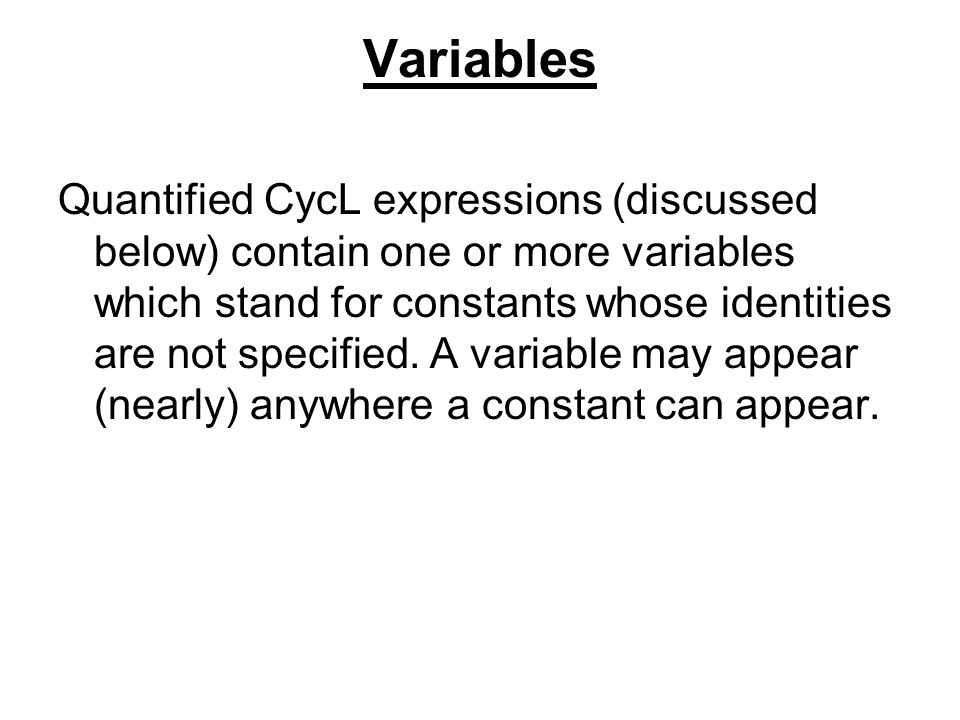 Variables

Quantified CycL expressions (discussed below) contain one or more variables which stand for constants whose identities are not specified. A variable may appear (nearly) anywhere a constant can appear.